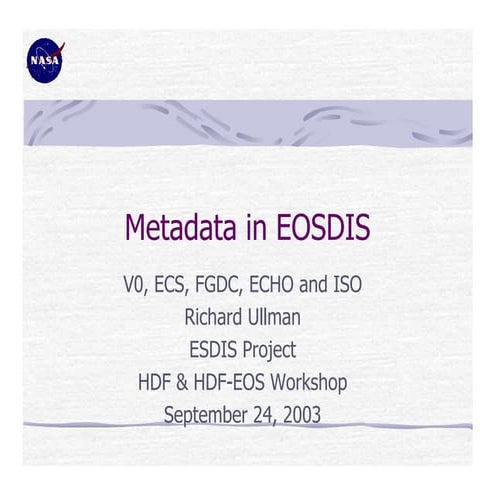 NASA

Metadata in EOSDIS

V0, ECS, FGDC, ECHO and ISO
Richard Ullman
ESDIS Project
HDF & HDF-EOS Workshop
September 24, 2003